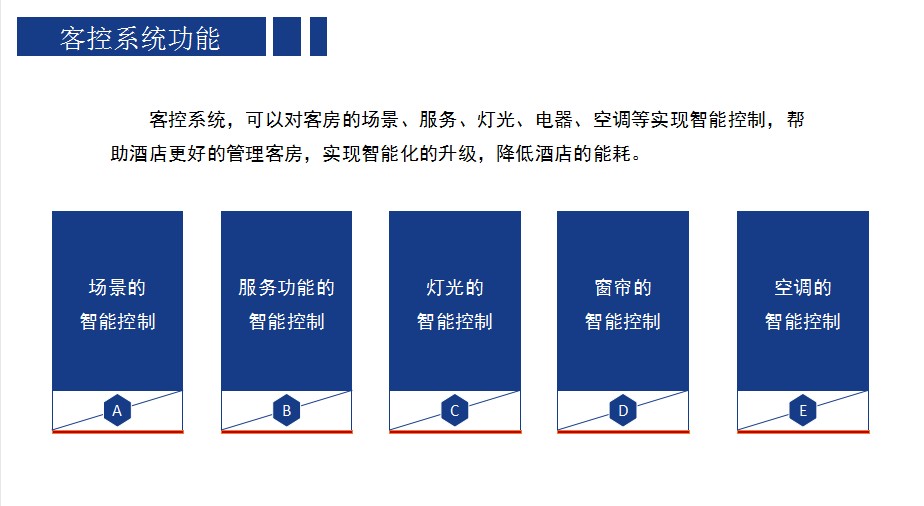 客控系统功能

客控系统，可以对客房的场景、服务、灯光、电器、空调等实现智能控制，帮助酒店更好的管理客房，实现智能化的升级，降低酒店的能耗。

场景的
智能控制

A

服务功能的
智能控制

B

灯光的
智能控制

C

窗帘的
智能控制

D

空调的
智能控制

E